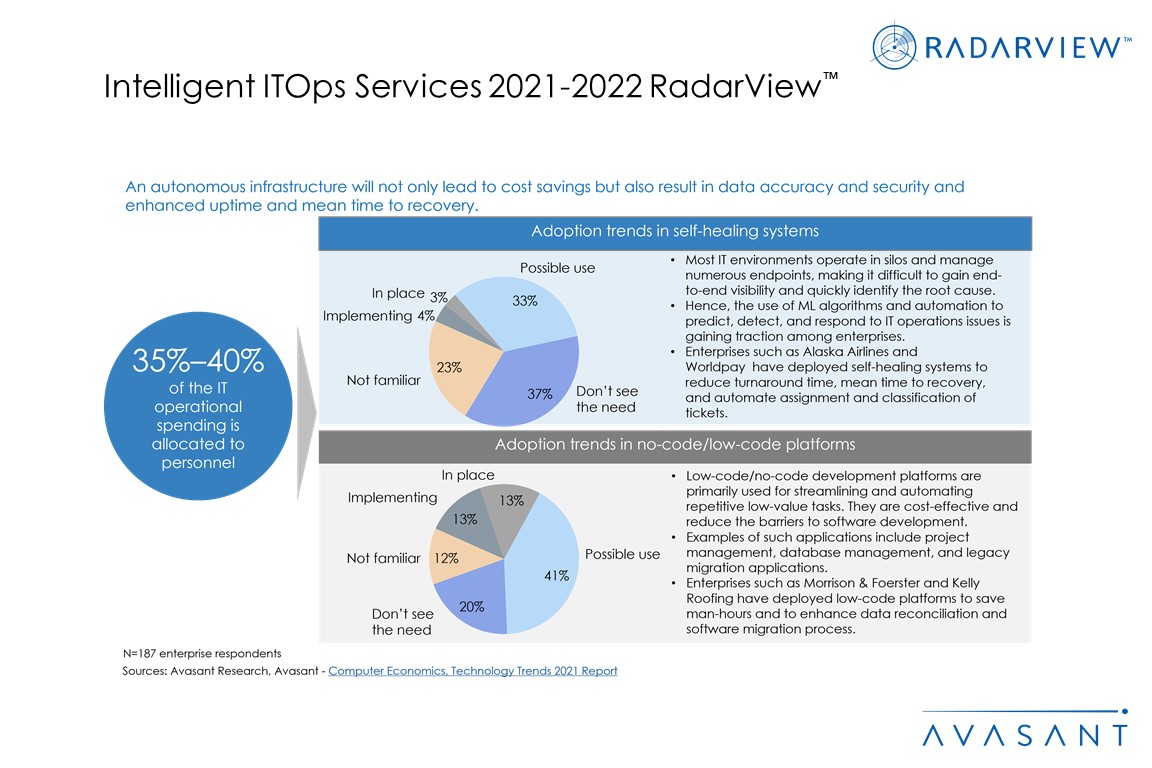 RADARVIEW™

Intelligent ITOps Services 2021-2022 RadarView™

An autonomous infrastructure will not only lead to cost savings but also result in data accuracy and security and enhanced uptime and mean time to recovery.

35%–40% of the IT operational spending is allocated to personnel

Adoption trends in self-healing systems

Possible use 33%
In place 3%
Implementing 4%
Not familiar 23%
Don't see the need 37%

• Most IT environments operate in silos and manage numerous endpoints, making it difficult to gain end-to-end visibility and quickly identify the root cause.
• Hence, the use of ML algorithms and automation to predict, detect, and respond to IT operations issues is gaining traction among enterprises.
• Enterprises such as Alaska Airlines and Worldpay have deployed self-healing systems to reduce turnaround time, mean time to recovery, and automate assignment and classification of tickets.

Adoption trends in no-code/low-code platforms

In place 13%
Implementing 13%
Not familiar 12%
Don't see the need 20%
Possible use 41%

• Low-code/no-code development platforms are primarily used for streamlining and automating repetitive low-value tasks. They are cost-effective and reduce the barriers to software development.
• Examples of such applications include project management, database management, and legacy migration applications.
• Enterprises such as Morrison & Foerster and Kelly Roofing have deployed low-code platforms to save man-hours and to enhance data reconciliation and software migration process.

N=187 enterprise respondents
Sources: Avasant Research, Avasant - Computer Economics, Technology Trends 2021 Report

AVASANT